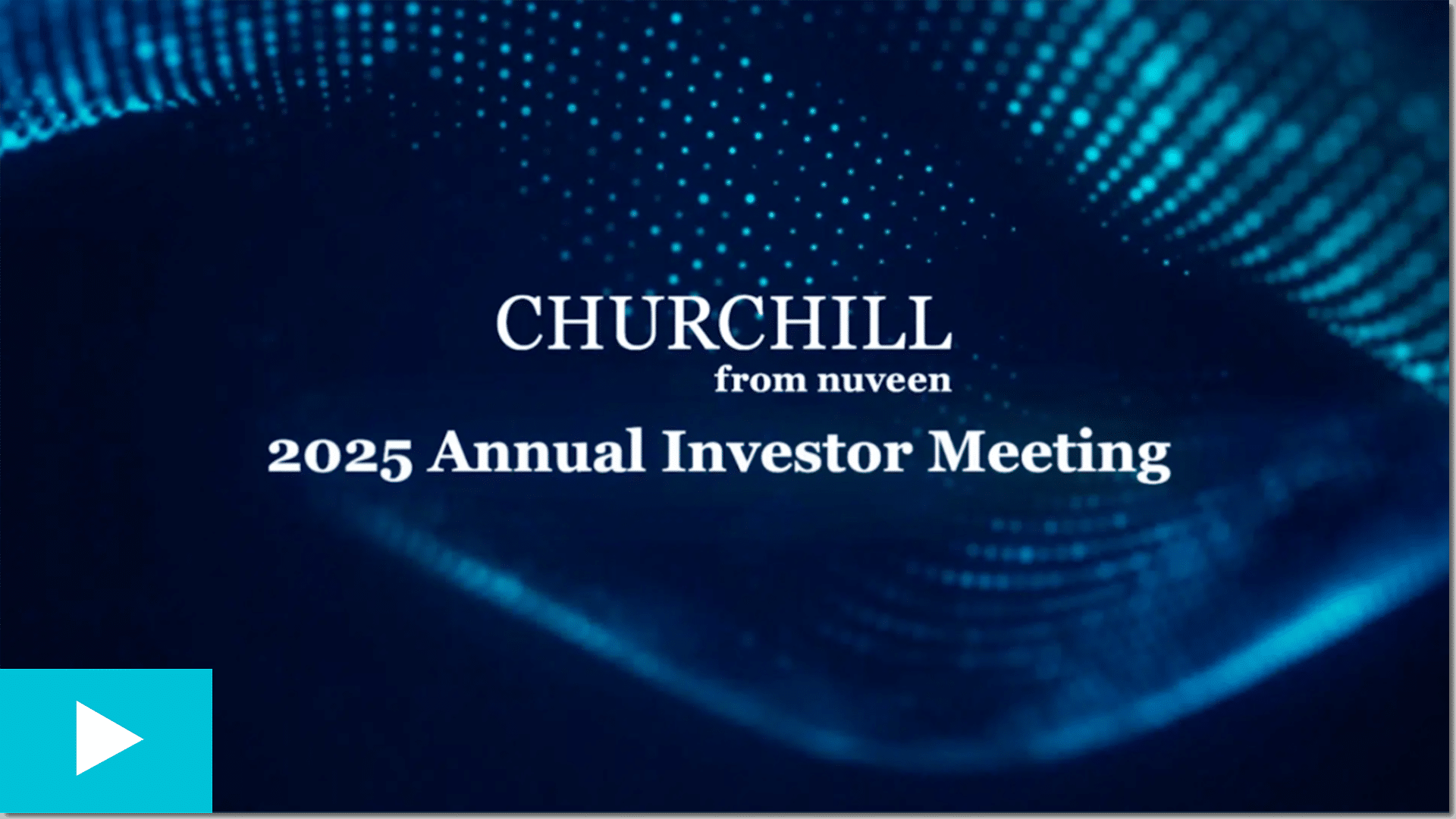 CHURCHILL
from nuveen

2025 Annual Investor Meeting